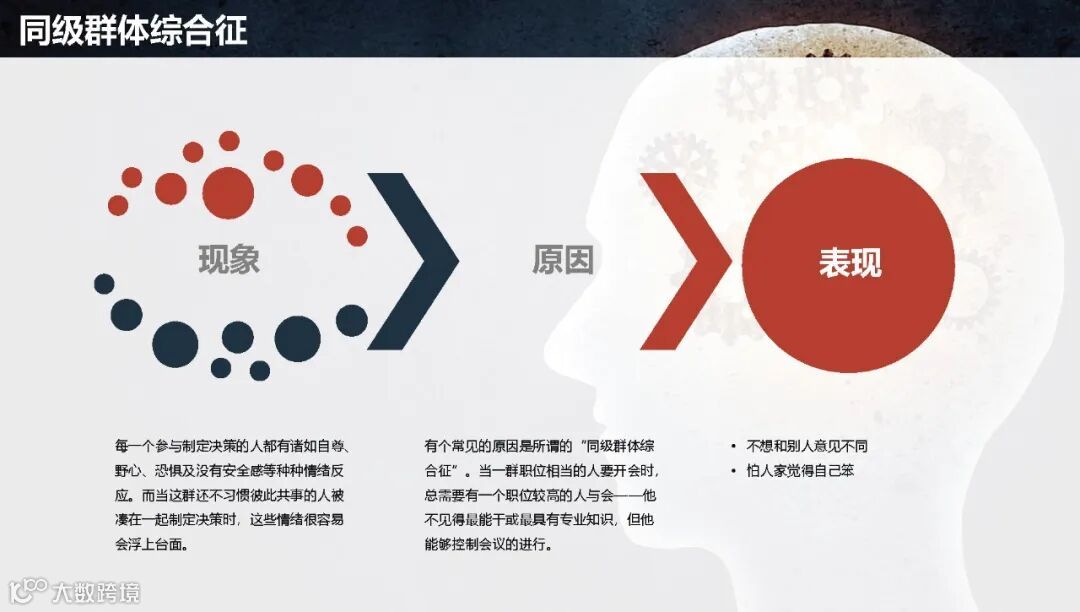 同级群体综合征

现象

原因

表现

每一个参与制定决策的人都有诸如自尊、野心、恐惧及没有安全感等种种情绪反应。而当这群还不习惯彼此共事的人被凑在一起制定决策时，这些情绪很容易会浮上台面。

有个常见的原因是所谓的“同级群体综合征”。当一群职位相当的人要开会时，总需要有一个职位较高的人与会——他不见得最能干或最具有专业知识，但他能够控制会议的进行。

• 不想和别人意见不同
• 怕人家觉得自己笨

大数跨境